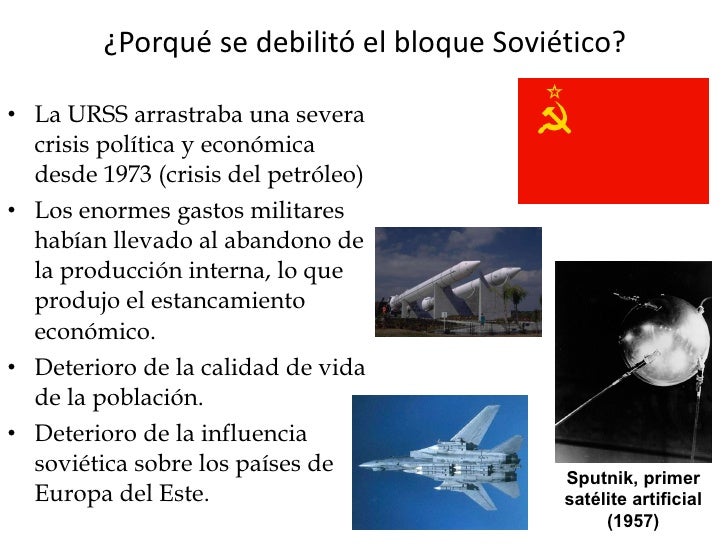 ¿Porqué se debilitó el bloque Soviético?

• La URSS arrastraba una severa crisis política y económica desde 1973 (crisis del petróleo)
• Los enormes gastos militares habían llevado al abandono de la producción interna, lo que produjo el estancamiento económico.
• Deterioro de la calidad de vida de la población.
• Deterioro de la influencia soviética sobre los países de Europa del Este.

Sputnik, primer satélite artificial (1957)